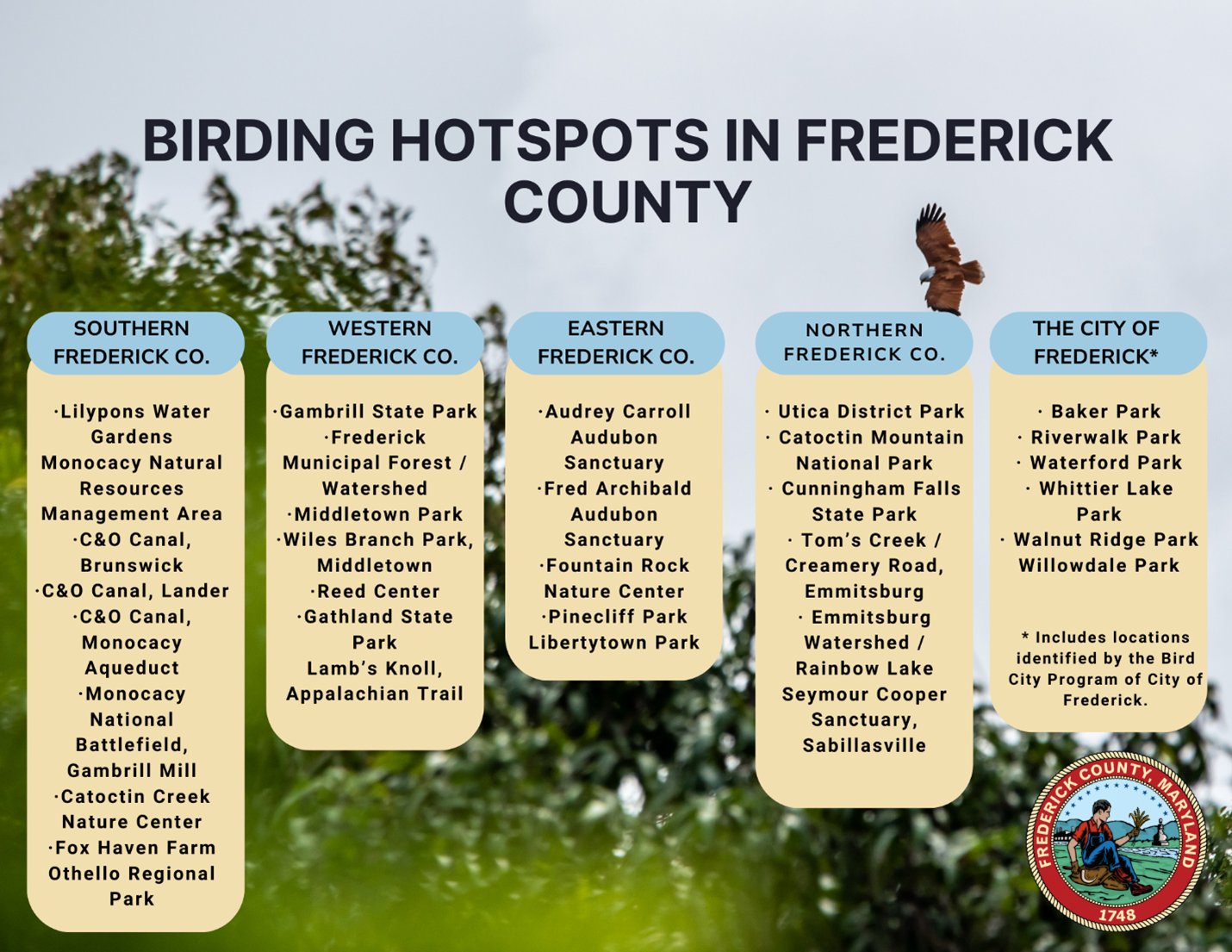 BIRDING HOTSPOTS IN FREDERICK COUNTY

SOUTHERN FREDERICK CO.

·Lilypons Water Gardens
Monocacy Natural Resources Management Area
·C&O Canal, Brunswick
·C&O Canal, Lander
·C&O Canal, Monocacy Aqueduct
·Monocacy National Battlefield, Gambrill Mill
·Catoctin Creek Nature Center
·Fox Haven Farm
Othello Regional Park

WESTERN FREDERICK CO.

·Gambrill State Park
·Frederick Municipal Forest / Watershed
·Middletown Park
·Wiles Branch Park, Middletown
·Reed Center
·Gathland State Park
Lamb's Knoll, Appalachian Trail

EASTERN FREDERICK CO.

·Audrey Carroll Audubon Sanctuary
·Fred Archibald Audubon Sanctuary
·Fountain Rock Nature Center
·Pinecliff Park
Libertytown Park

NORTHERN FREDERICK CO.

· Utica District Park
· Catoctin Mountain National Park
· Cunningham Falls State Park
· Tom's Creek / Creamery Road, Emmitsburg
· Emmitsburg Watershed / Rainbow Lake
Seymour Cooper Sanctuary, Sabillasville

THE CITY OF FREDERICK*

· Baker Park
· Riverwalk Park
· Waterford Park
· Whittier Lake Park
· Walnut Ridge Park
Willowdale Park

* Includes locations identified by the Bird City Program of City of Frederick.

FREDERICK COUNTY, MARYLAND
1748